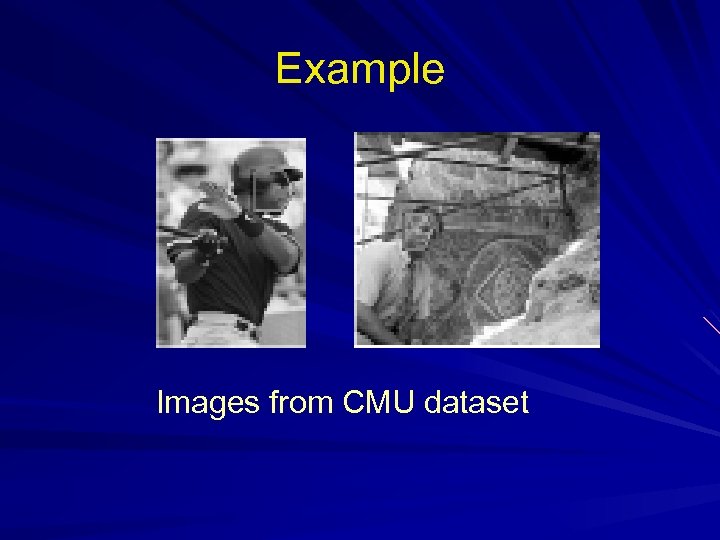 Example

Images from CMU dataset